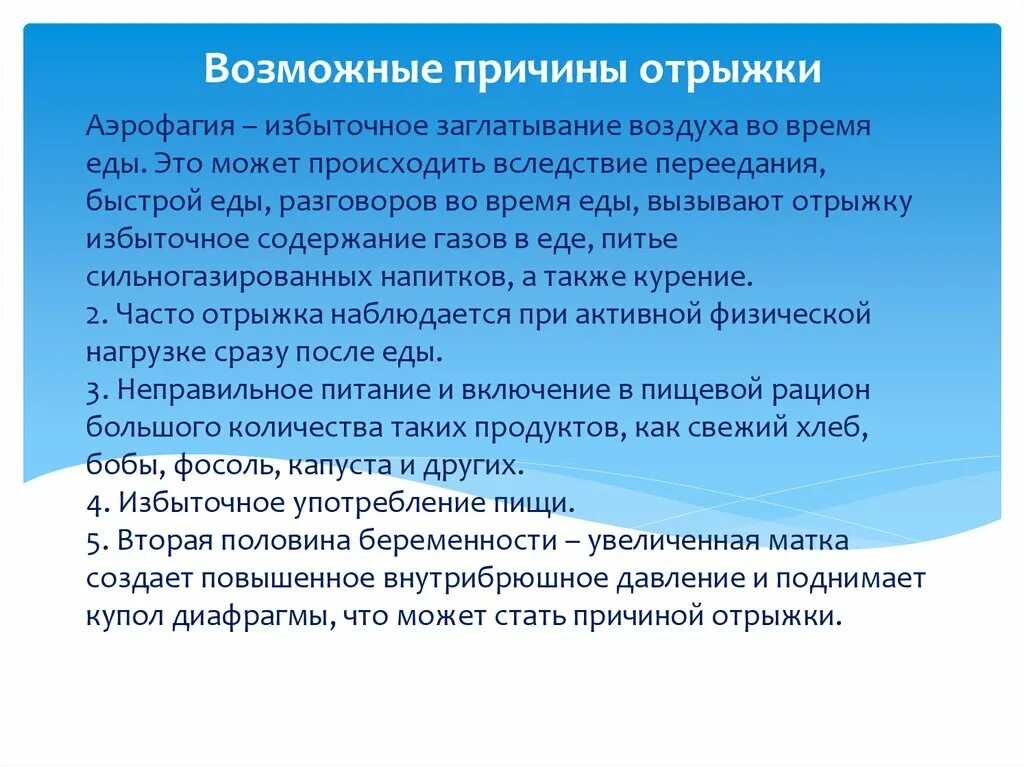 Возможные причины отрыжки

Аэрофагия – избыточное заглатывание воздуха во время еды. Это может происходить вследствие переедания, быстрой еды, разговоров во время еды, вызывают отрыжку избыточное содержание газов в еде, питье сильногазированных напитков, а также курение.
2. Часто отрыжка наблюдается при активной физической нагрузке сразу после еды.
3. Неправильное питание и включение в пищевой рацион большого количества таких продуктов, как свежий хлеб, бобы, фосоль, капуста и других.
4. Избыточное употребление пищи.
5. Вторая половина беременности – увеличенная матка создает повышенное внутрибрюшное давление и поднимает купол диафрагмы, что может стать причиной отрыжки.